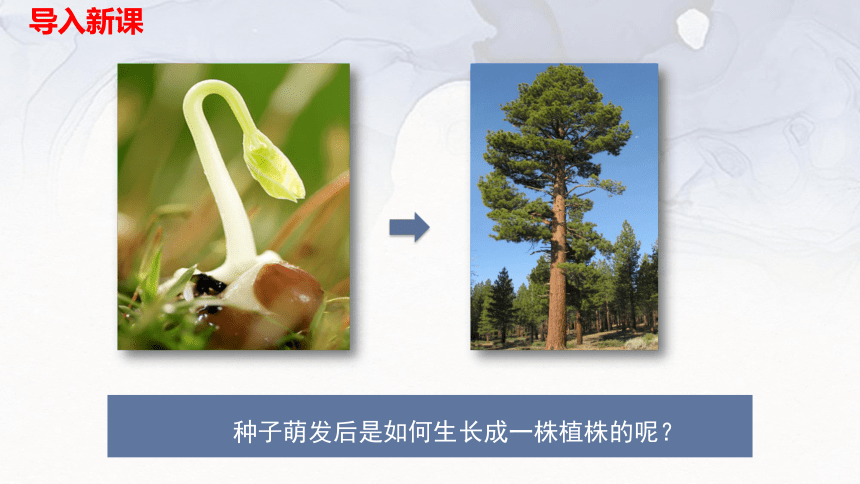 导入新课

种子萌发后是如何生长成一株植株的呢？